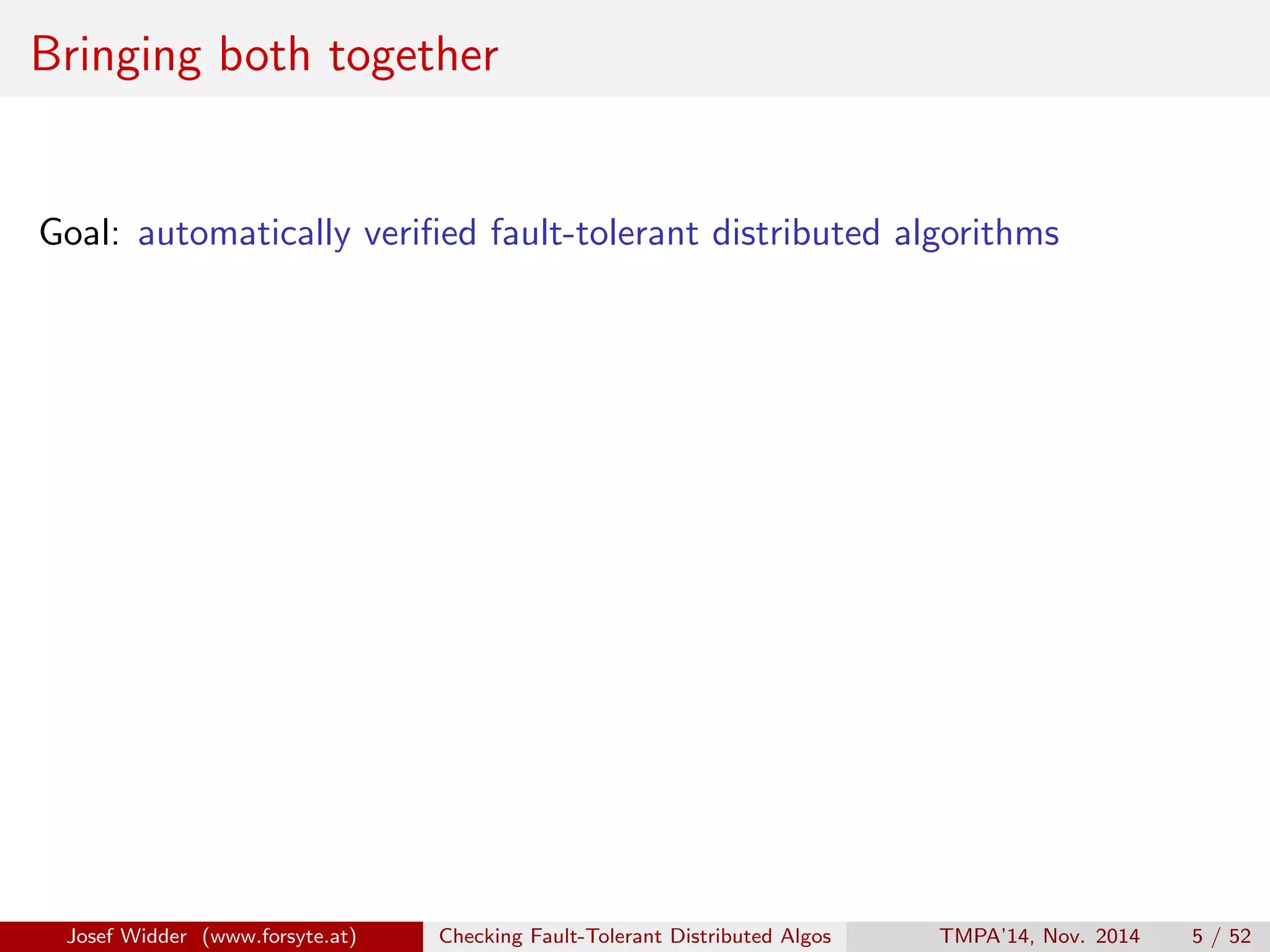 Bringing both together

Goal: automatically verified fault-tolerant distributed algorithms

Josef Widder (www.forsyte.at) Checking Fault-Tolerant Distributed Algos TMPA'14, Nov. 2014 5 / 52